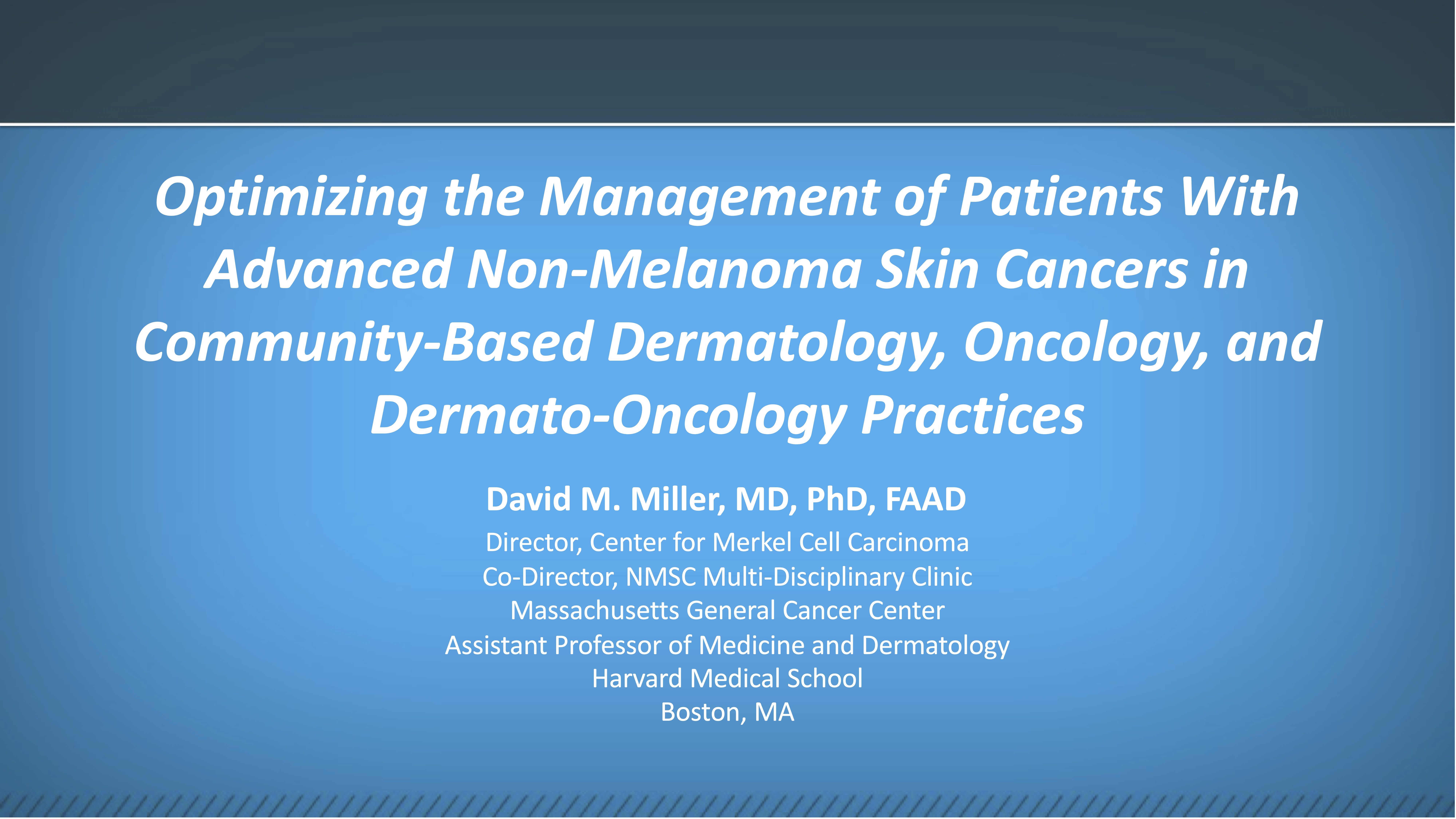 Optimizing the Management of Patients With Advanced Non-Melanoma Skin Cancers in Community-Based Dermatology, Oncology, and Dermato-Oncology Practices

David M. Miller, MD, PhD, FAAD

Director, Center for Merkel Cell Carcinoma
Co-Director, NMSC Multi-Disciplinary Clinic
Massachusetts General Cancer Center
Assistant Professor of Medicine and Dermatology
Harvard Medical School
Boston, MA